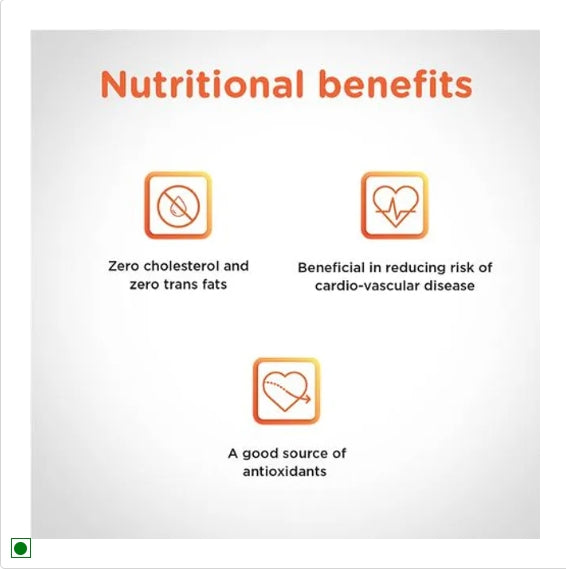 Nutritional benefits

Zero cholesterol and zero trans fats

Beneficial in reducing risk of cardio-vascular disease

A good source of antioxidants